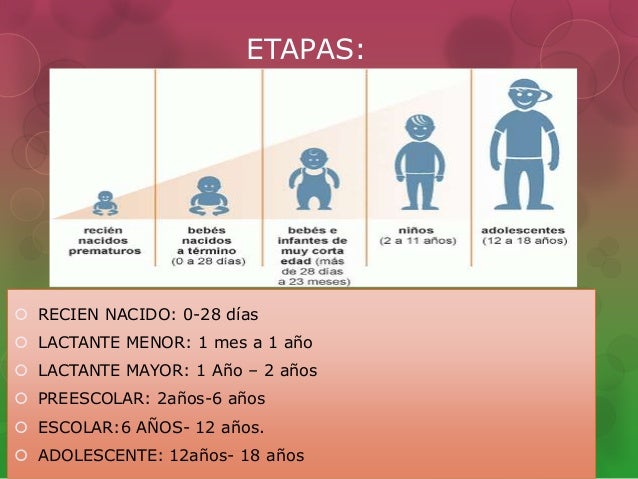 ETAPAS:

recién nacidos prematuros

bebés nacidos a término (0 a 28 días)

bebés e infantes de muy corta edad (más de 28 días a 23 meses)

niños (2 a 11 años)

adolescentes (12 a 18 años)

RECIEN NACIDO: 0-28 días
LACTANTE MENOR: 1 mes a 1 año
LACTANTE MAYOR: 1 Año – 2 años
PREESCOLAR: 2años-6 años
ESCOLAR:6 AÑOS- 12 años.
ADOLESCENTE: 12años- 18 años